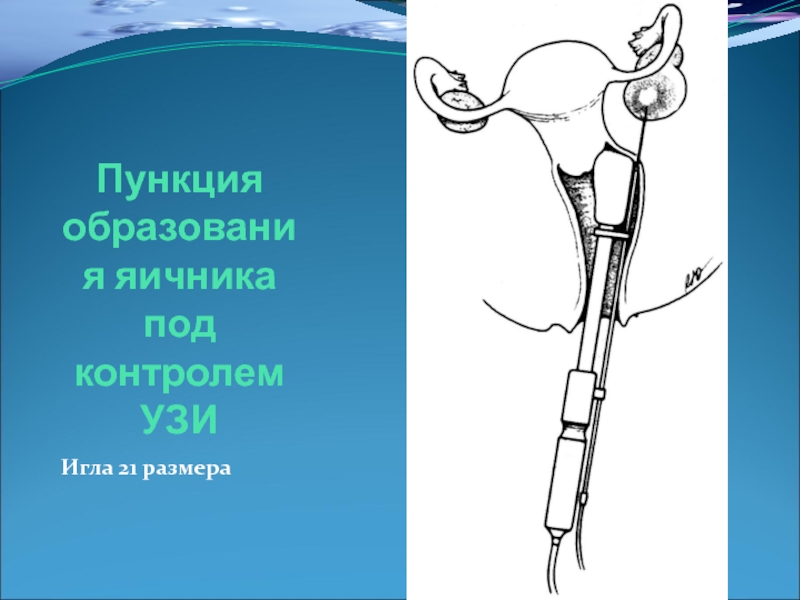 Пункция образования яичника под контролем УЗИ

Игла 21 размера